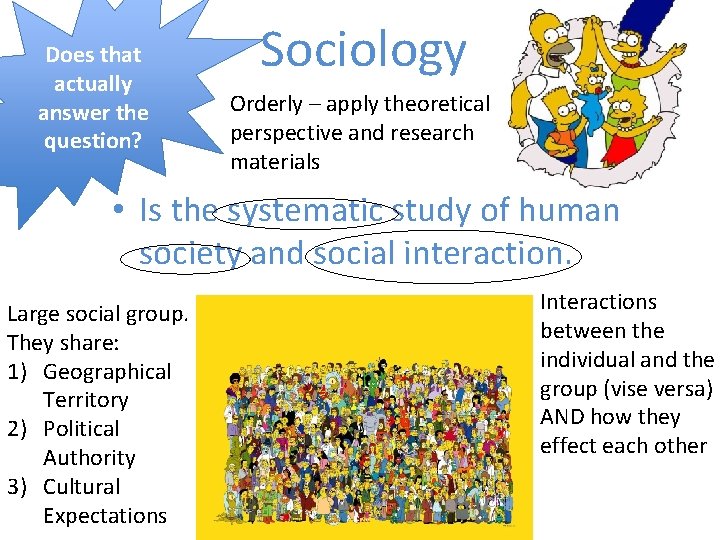 Does that actually answer the question?

Sociology

Orderly – apply theoretical perspective and research materials

• Is the systematic study of human society and social interaction.

Large social group. They share:
1) Geographical Territory
2) Political Authority
3) Cultural Expectations

Interactions between the individual and the group (vise versa) AND how they effect each other